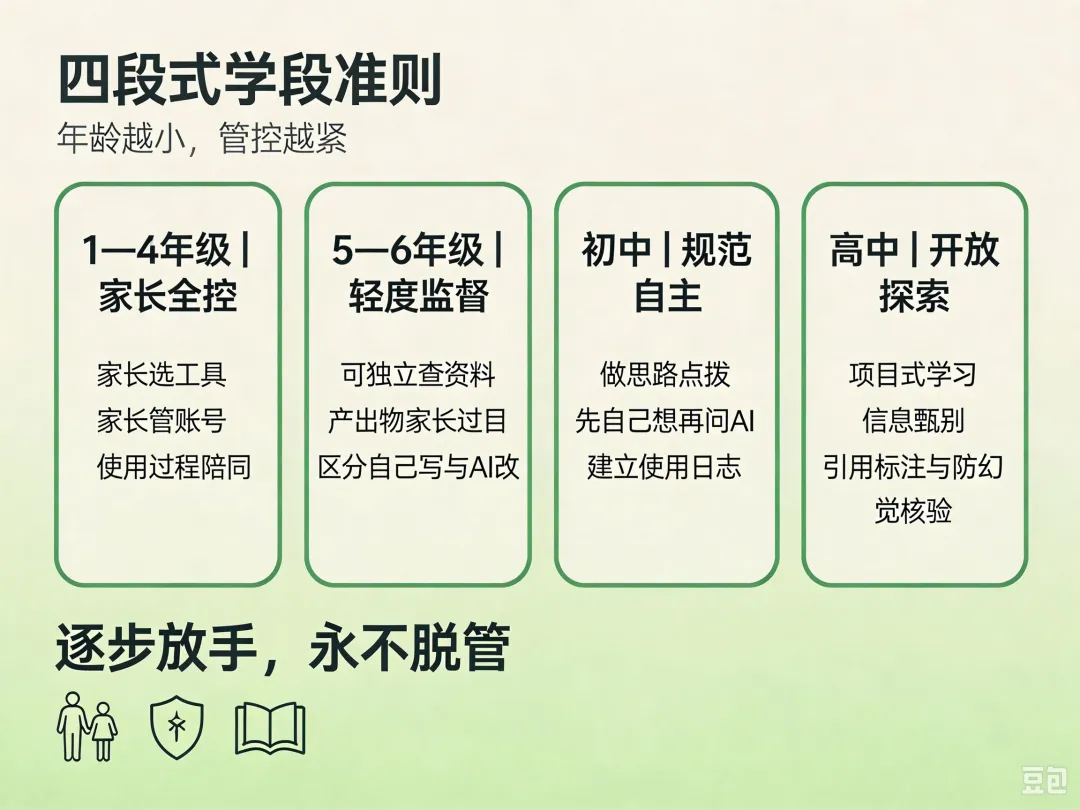 四段式学段准则

年龄越小，管控越紧

1—4年级 | 家长全控

家长选工具
家长管账号
使用过程陪同

5—6年级 | 轻度监督

可独立查资料
产出物家长过目
区分自己写与AI改

初中 | 规范自主

做思路点拨
先自己想再问AI
建立使用日志

高中 | 开放探索

项目式学习
信息甄别
引用标注与防幻觉核验

逐步放手，永不脱管

豆包